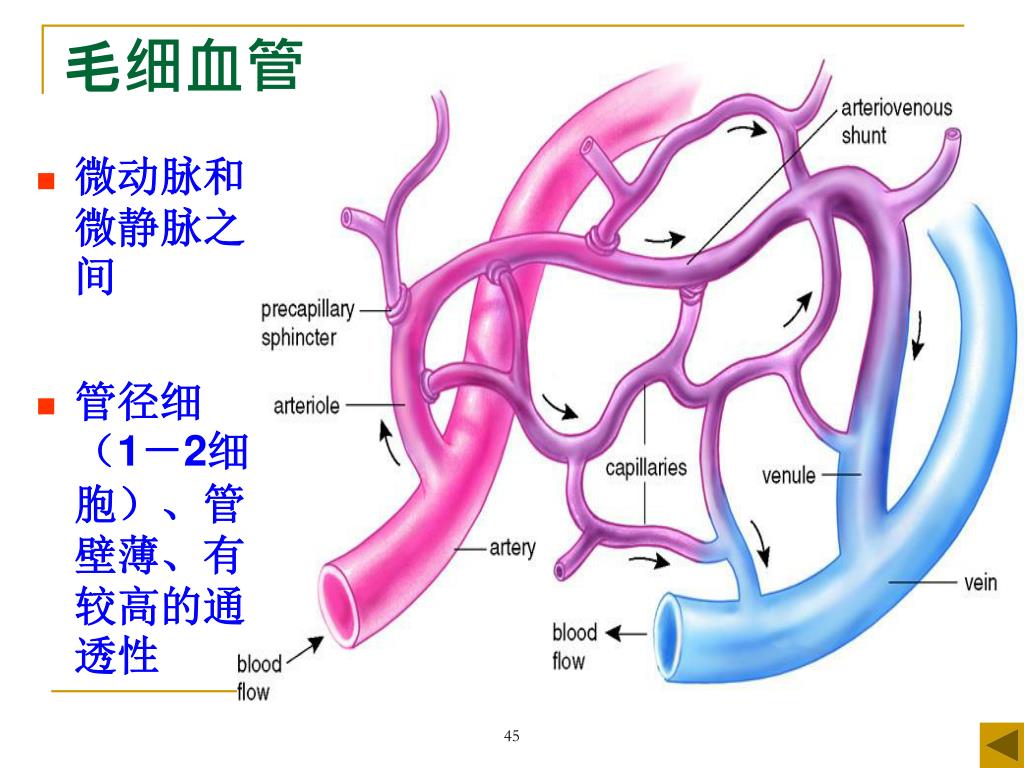 毛细血管

微动脉和微静脉之间

管径细（1－2细胞）、管壁薄、有较高的通透性

arteriovenous shunt

precapillary sphincter

arteriole

capillaries

venule

artery

vein

blood flow

blood flow

45